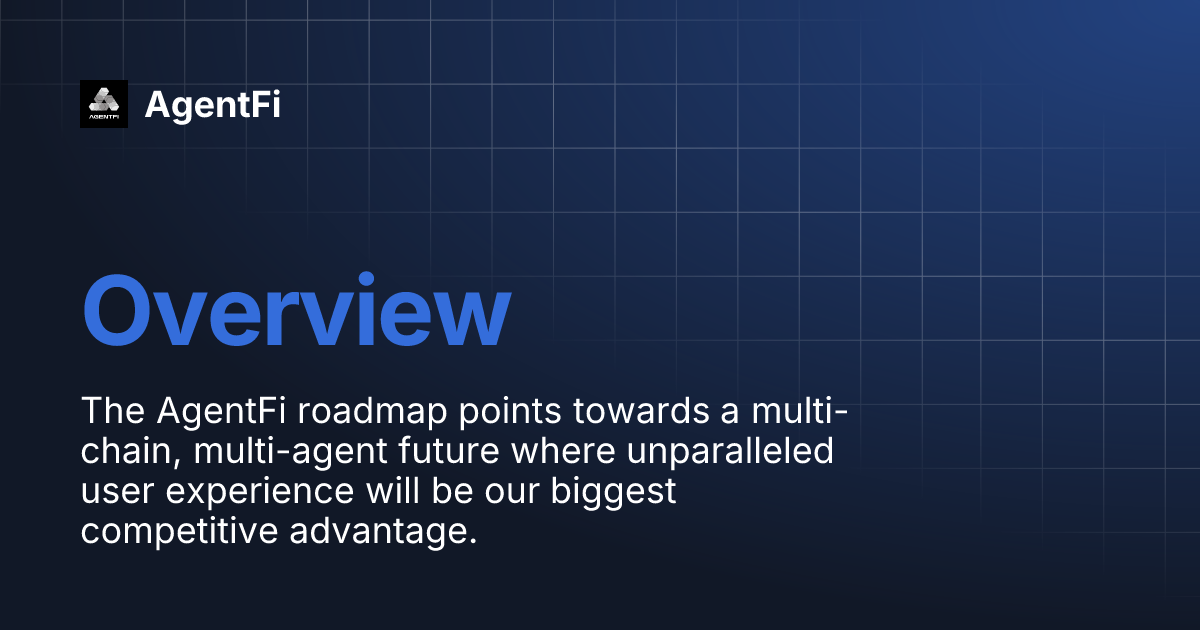 AGENTFI

AgentFi

Overview

The AgentFi roadmap points towards a multi-chain, multi-agent future where unparalleled user experience will be our biggest competitive advantage.